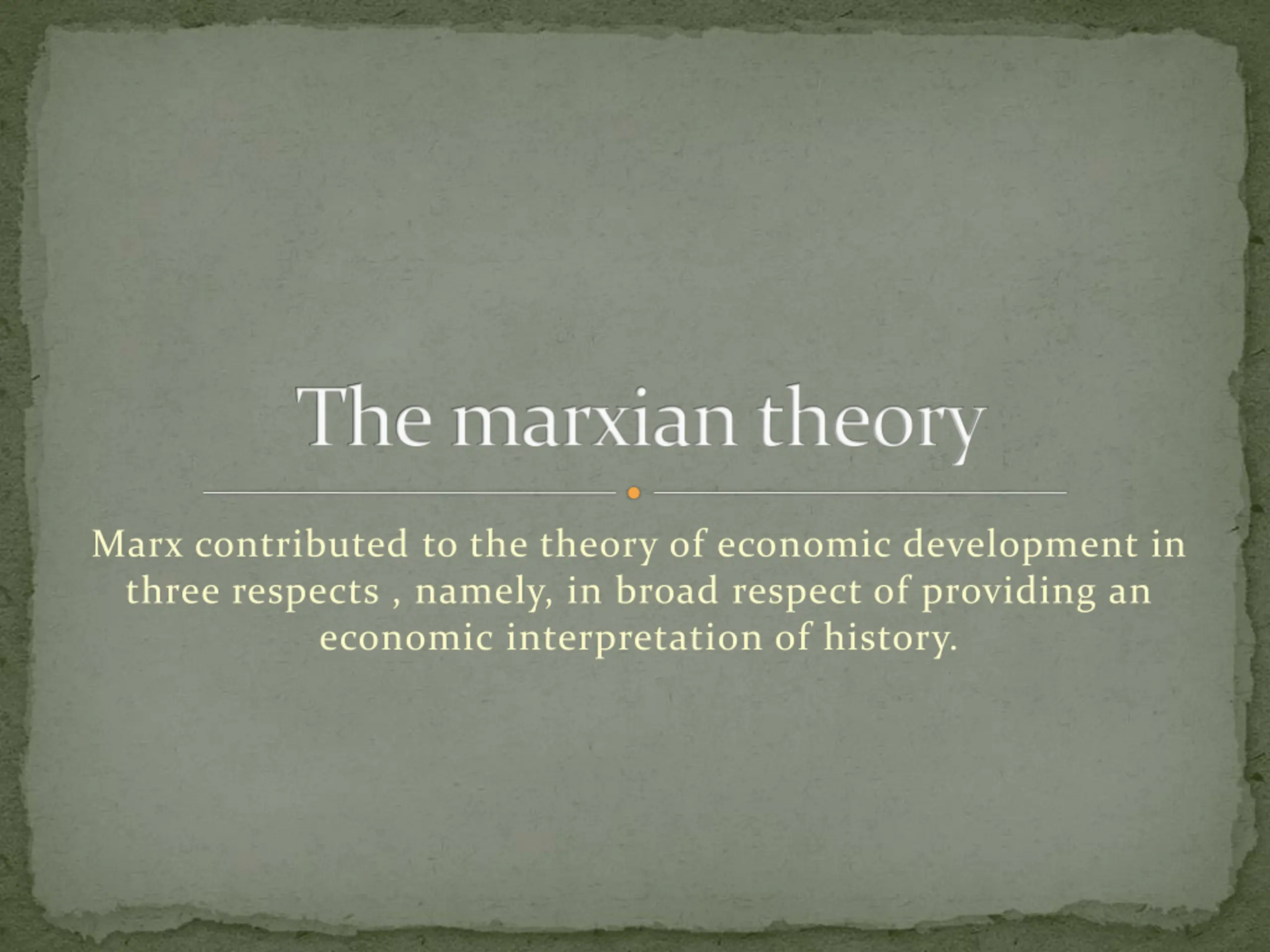 The marxian theory

Marx contributed to the theory of economic development in three respects , namely, in broad respect of providing an economic interpretation of history.